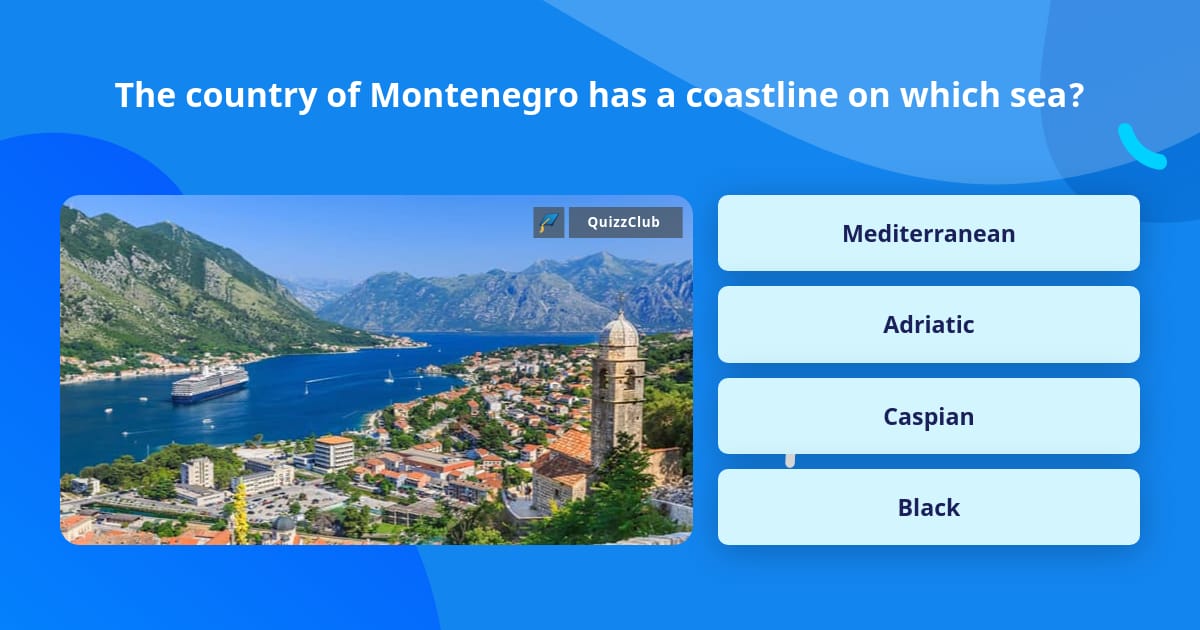 The country of Montenegro has a coastline on which sea?

QuizzClub

Mediterranean

Adriatic

Caspian

Black